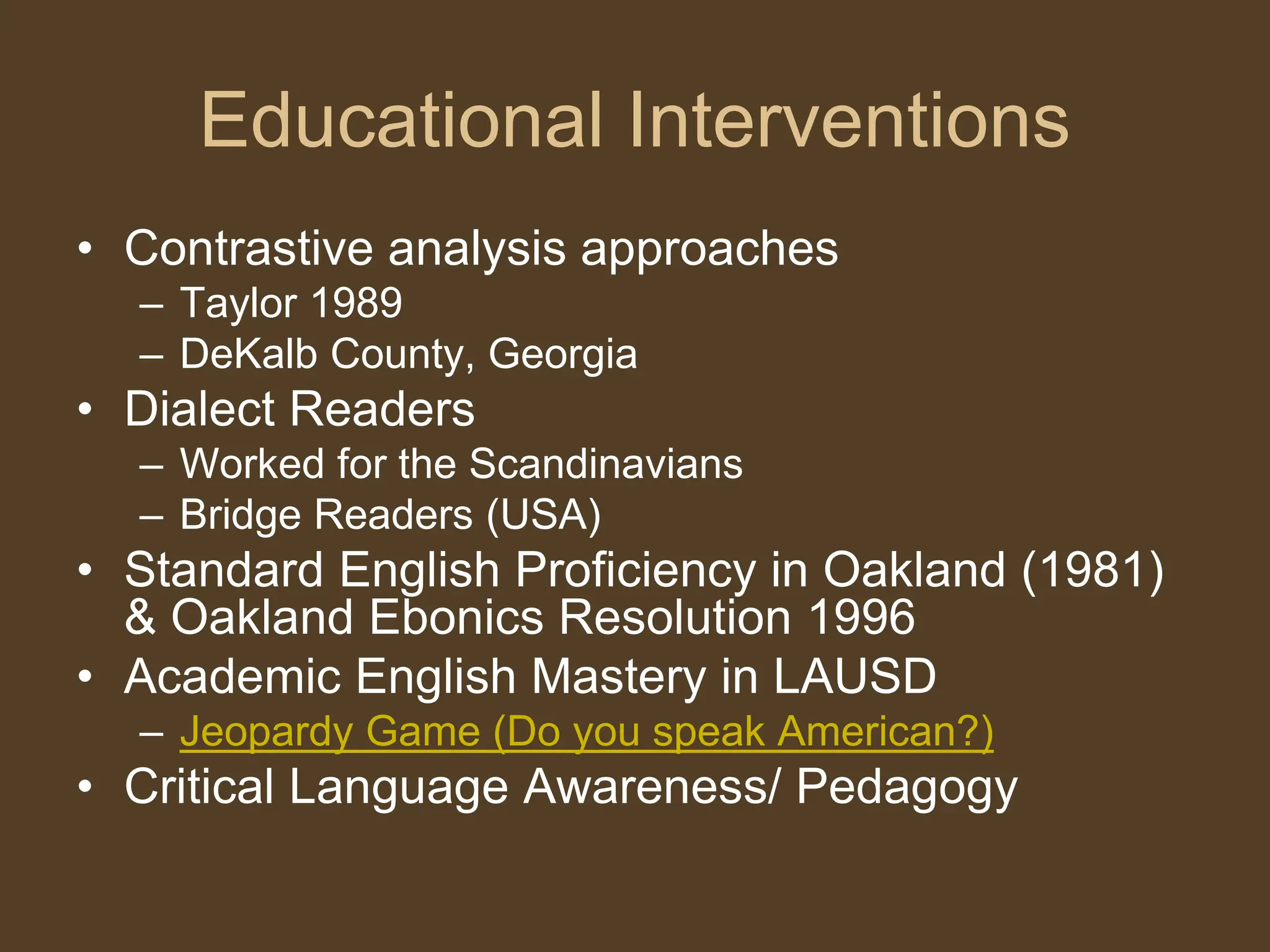 Educational Interventions

• Contrastive analysis approaches
  – Taylor 1989
  – DeKalb County, Georgia
• Dialect Readers
  – Worked for the Scandinavians
  – Bridge Readers (USA)
• Standard English Proficiency in Oakland (1981) & Oakland Ebonics Resolution 1996
• Academic English Mastery in LAUSD
  – Jeopardy Game (Do you speak American?)
• Critical Language Awareness/ Pedagogy